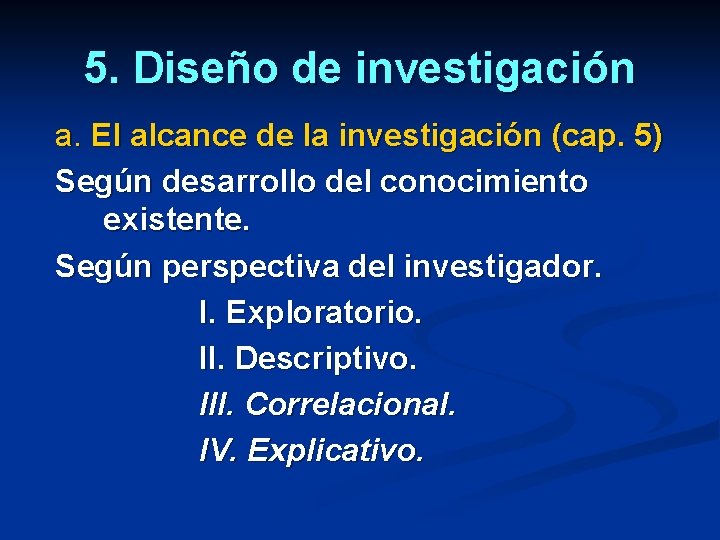 5. Diseño de investigación

a. El alcance de la investigación (cap. 5)

Según desarrollo del conocimiento existente.

Según perspectiva del investigador.

I. Exploratorio.

II. Descriptivo.

III. Correlacional.

IV. Explicativo.